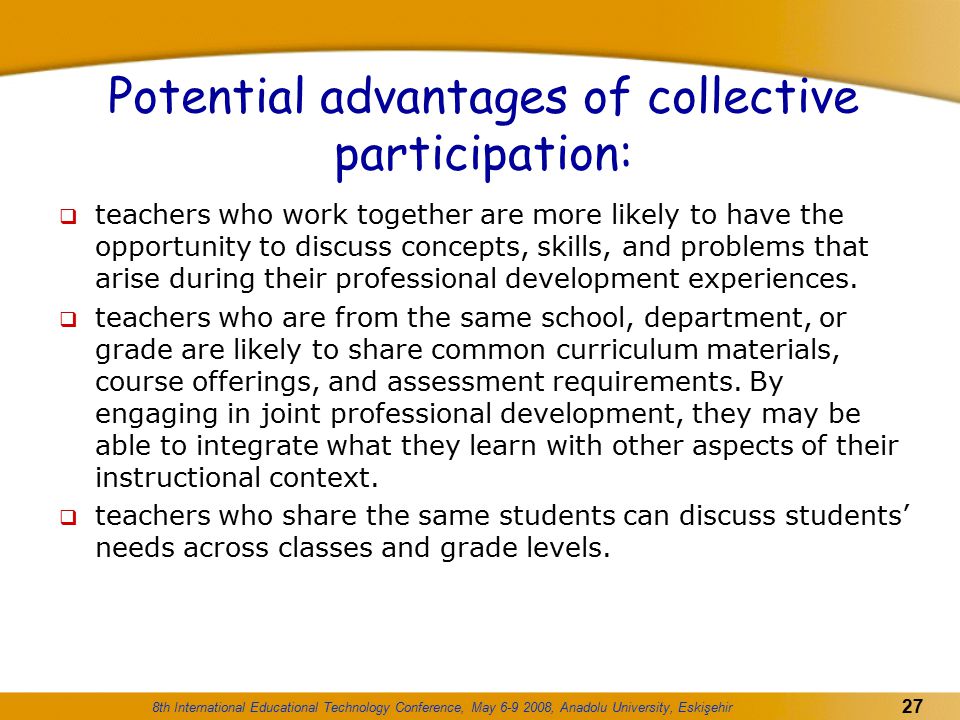 Potential advantages of collective participation:

❑ teachers who work together are more likely to have the opportunity to discuss concepts, skills, and problems that arise during their professional development experiences.

❑ teachers who are from the same school, department, or grade are likely to share common curriculum materials, course offerings, and assessment requirements. By engaging in joint professional development, they may be able to integrate what they learn with other aspects of their instructional context.

❑ teachers who share the same students can discuss students' needs across classes and grade levels.

8th International Educational Technology Conference, May 6-9 2008, Anadolu University, Eskişehir

27